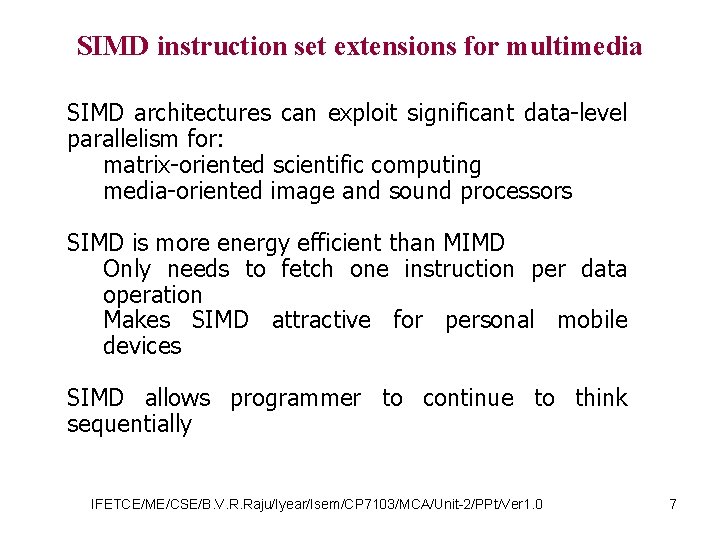 SIMD instruction set extensions for multimedia

SIMD architectures can exploit significant data-level parallelism for:
matrix-oriented scientific computing
media-oriented image and sound processors

SIMD is more energy efficient than MIMD
Only needs to fetch one instruction per data operation
Makes SIMD attractive for personal mobile devices

SIMD allows programmer to continue to think sequentially

IFETCE/ME/CSE/B.V.R.Raju/Iyear/Isem/CP7103/MCA/Unit-2/PPt/Ver1.0

7